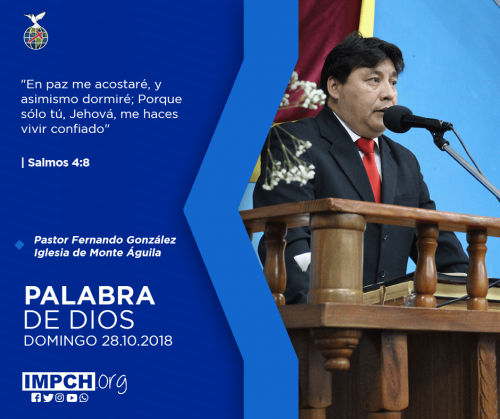 "En paz me acostaré, y asimismo dormiré; Porque sólo tú, Jehová, me haces vivir confiado"

| Salmos 4:8

Pastor Fernando González
Iglesia de Monte Águila

PALABRA
DE DIOS
DOMINGO 28.10.2018

IMPCH.org